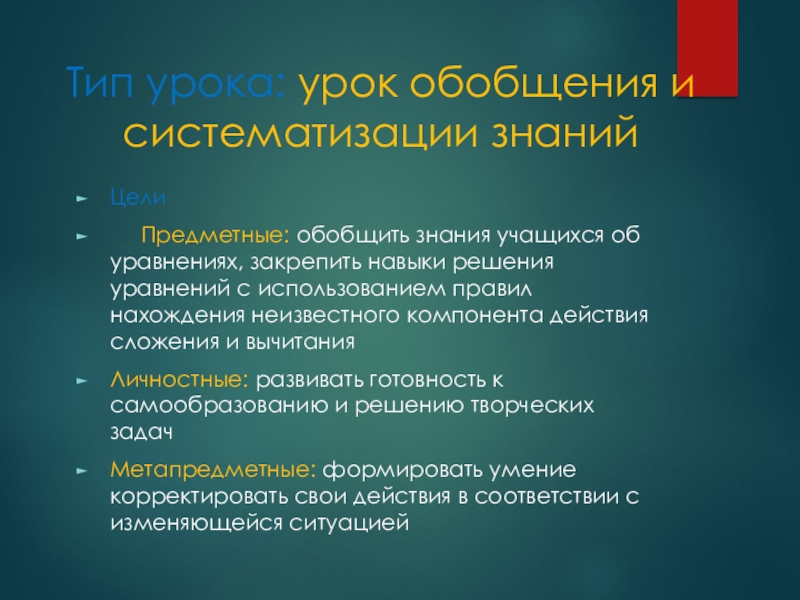 Тип урока: урок обобщения и систематизации знаний

Цели

Предметные: обобщить знания учащихся об уравнениях, закрепить навыки решения уравнений с использованием правил нахождения неизвестного компонента действия сложения и вычитания

Личностные: развивать готовность к самообразованию и решению творческих задач

Метапредметные: формировать умение корректировать свои действия в соответствии с изменяющейся ситуацией